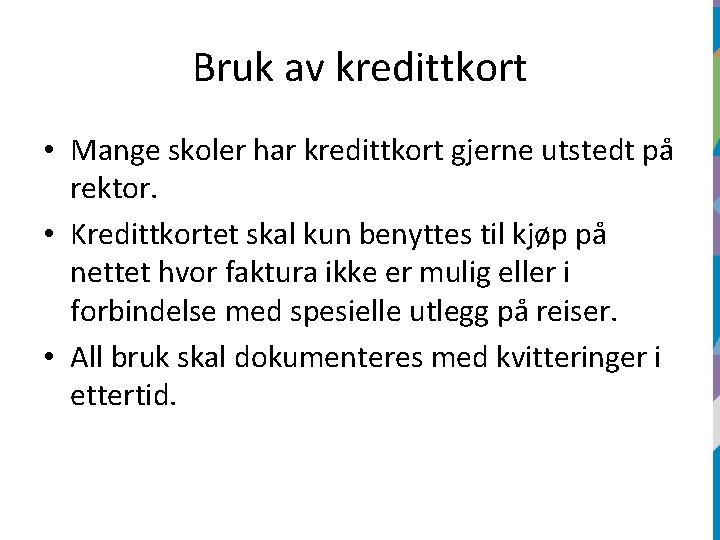 Bruk av kredittkort

• Mange skoler har kredittkort gjerne utstedt på rektor.

• Kredittkortet skal kun benyttes til kjøp på nettet hvor faktura ikke er mulig eller i forbindelse med spesielle utlegg på reiser.

• All bruk skal dokumenteres med kvitteringer i ettertid.